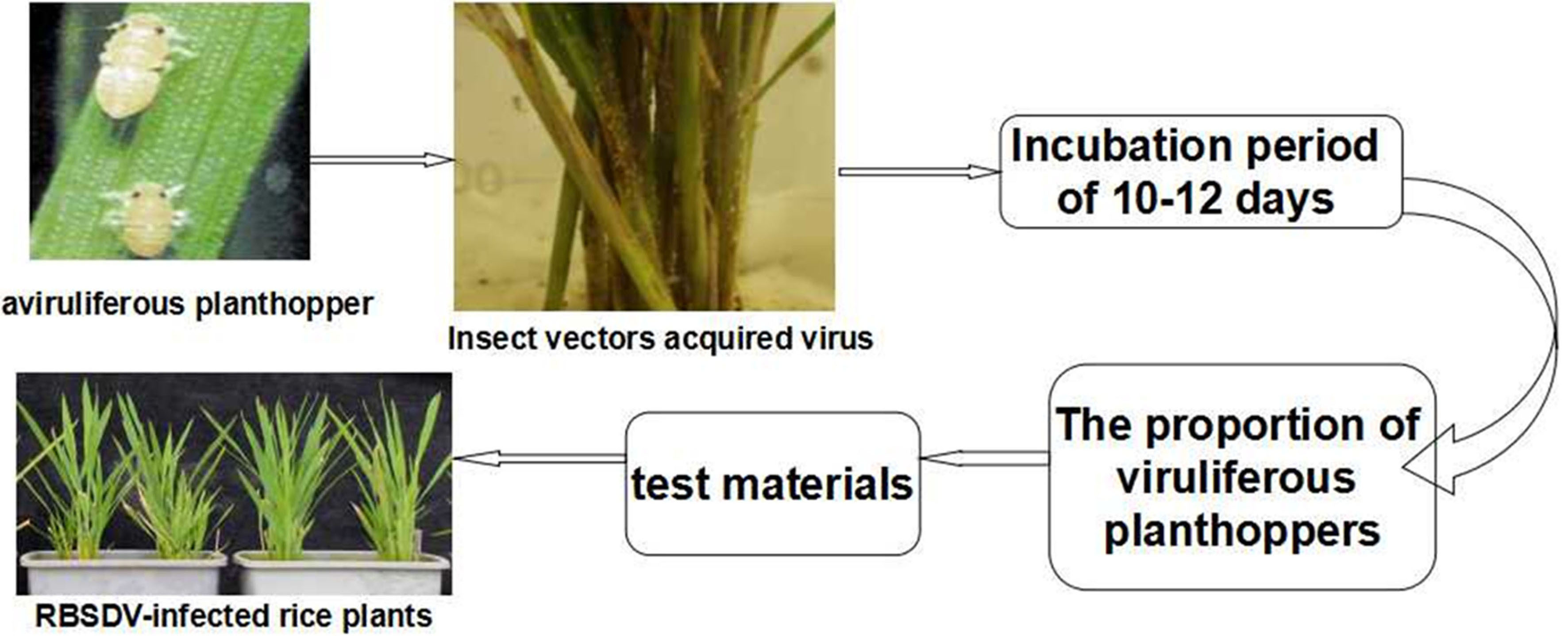 aviruliferous planthopper

Insect vectors acquired virus

Incubation period of 10-12 days

The proportion of viruliferous planthoppers

test materials

RBSDV-infected rice plants